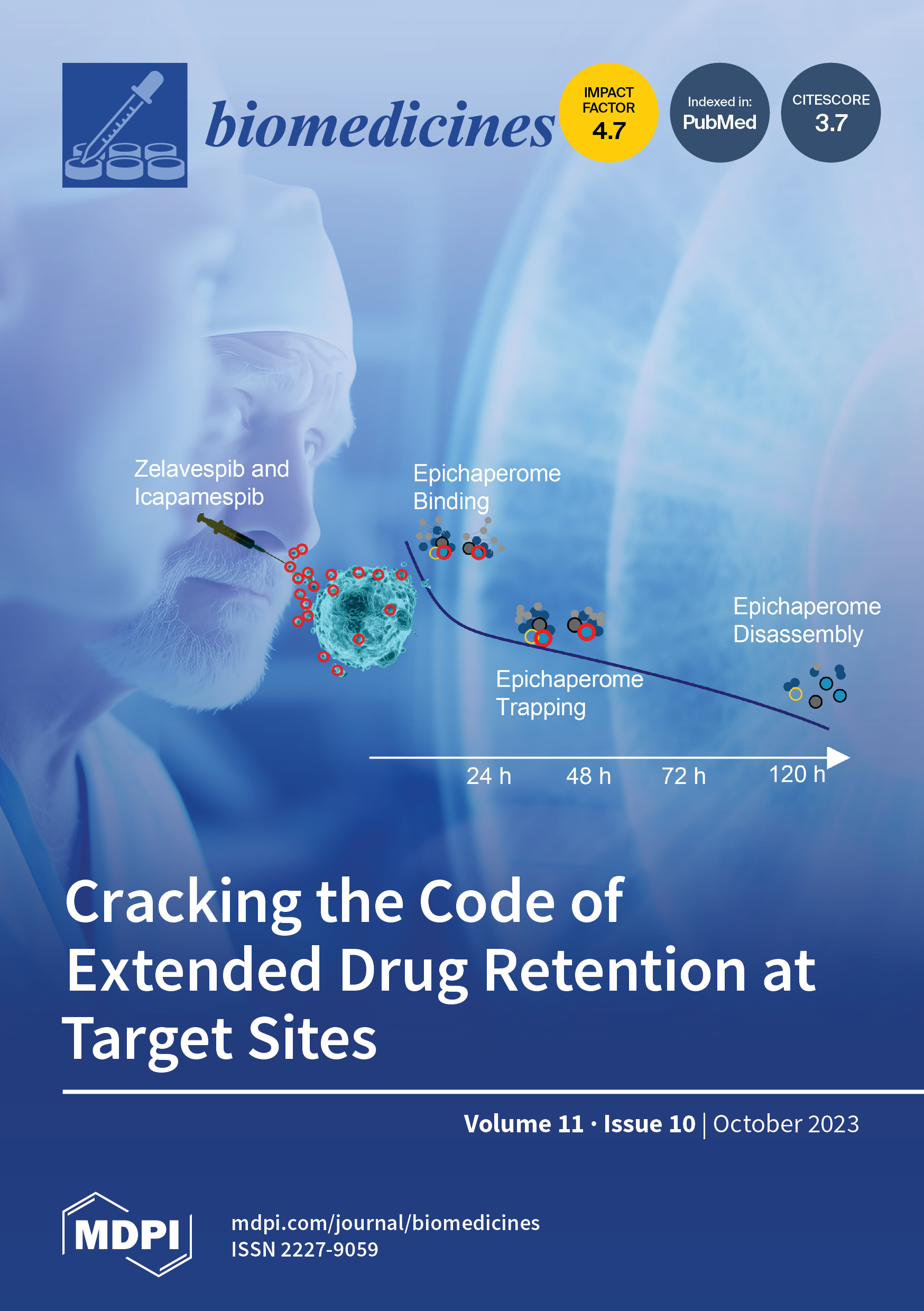 biomedicines

IMPACT FACTOR 4.7

Indexed in: PubMed

CITESCORE 3.7

Zelavespib and Icapamespib

Epichaperome Binding

Epichaperome Trapping

Epichaperome Disassembly

24 h

48 h

72 h

120 h

Cracking the Code of Extended Drug Retention at Target Sites

Volume 11 · Issue 10 | October 2023

MDPI

mdpi.com/journal/biomedicines
ISSN 2227-9059